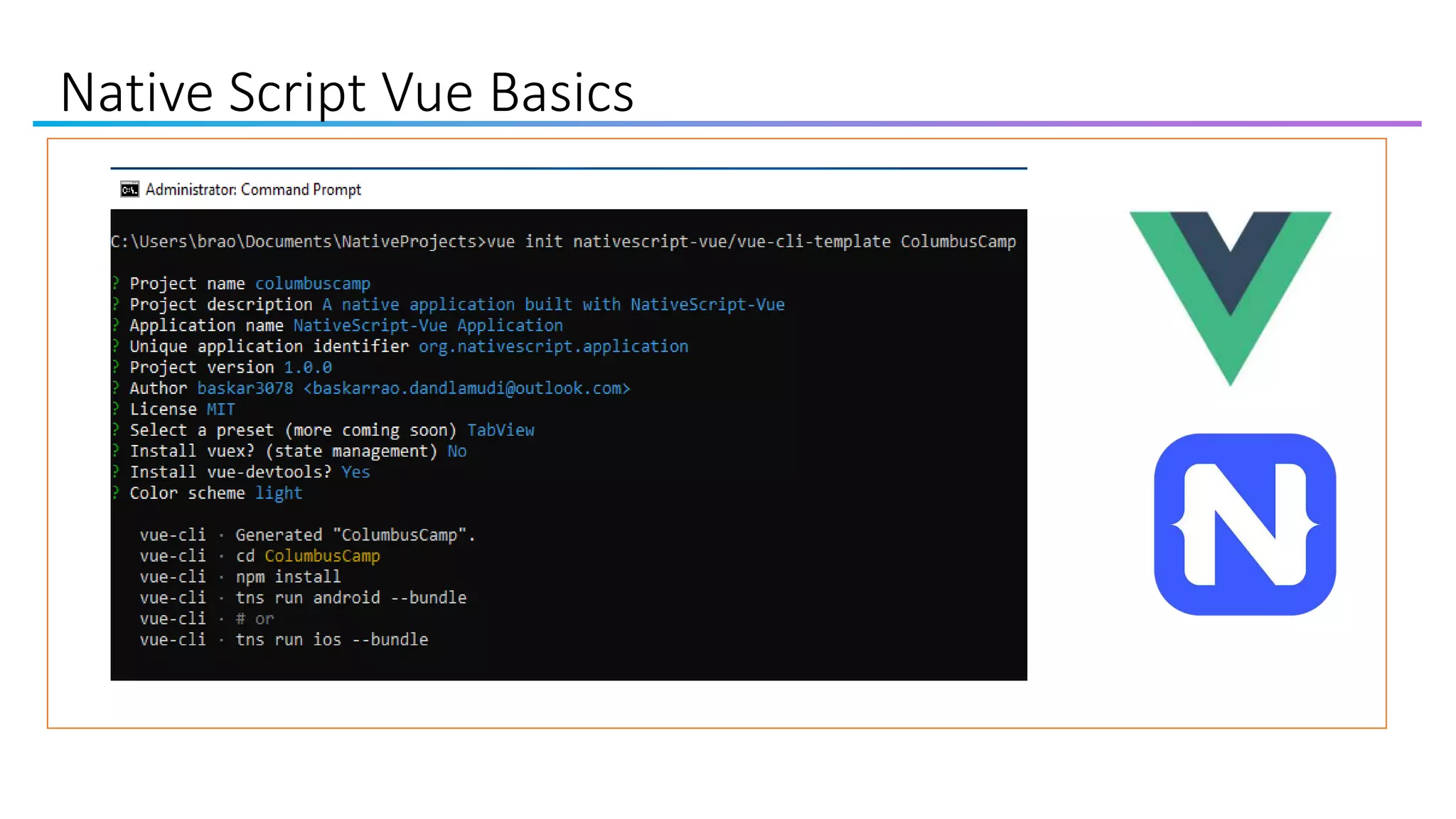 Native Script Vue Basics

Administrator: Command Prompt

C:\Users\brao\Documents\NativeProjects>vue init nativescript-vue/vue-cli-template ColumbusCamp

? Project name columbuscamp
? Project description A native application built with NativeScript-Vue
? Application name NativeScript-Vue Application
? Unique application identifier org.nativescript.application
? Project version 1.0.0
? Author baskar3078 <baskarrao.dandlamudi@outlook.com>
? License MIT
? Select a preset (more coming soon) TabView
? Install vuex? (state management) No
? Install vue-devtools? Yes
? Color scheme light

vue-cli · Generated "ColumbusCamp".
vue-cli · cd ColumbusCamp
vue-cli · npm install
vue-cli · tns run android --bundle
vue-cli · # or
vue-cli · tns run ios --bundle